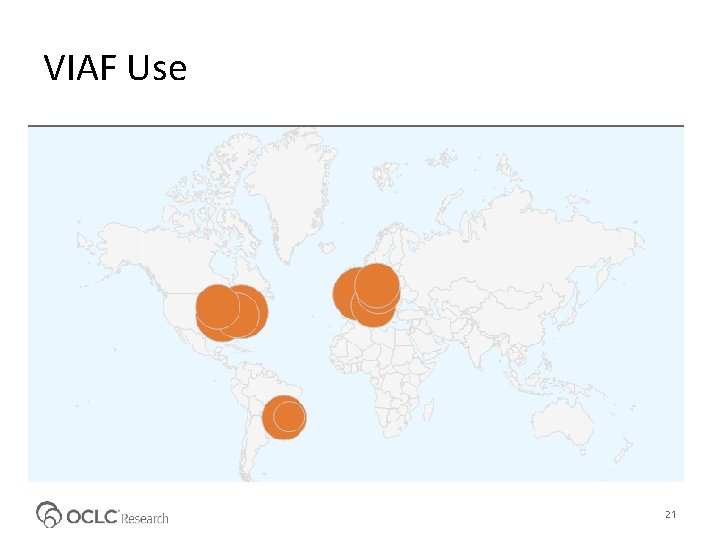 VIAF Use

OCLC Research

21